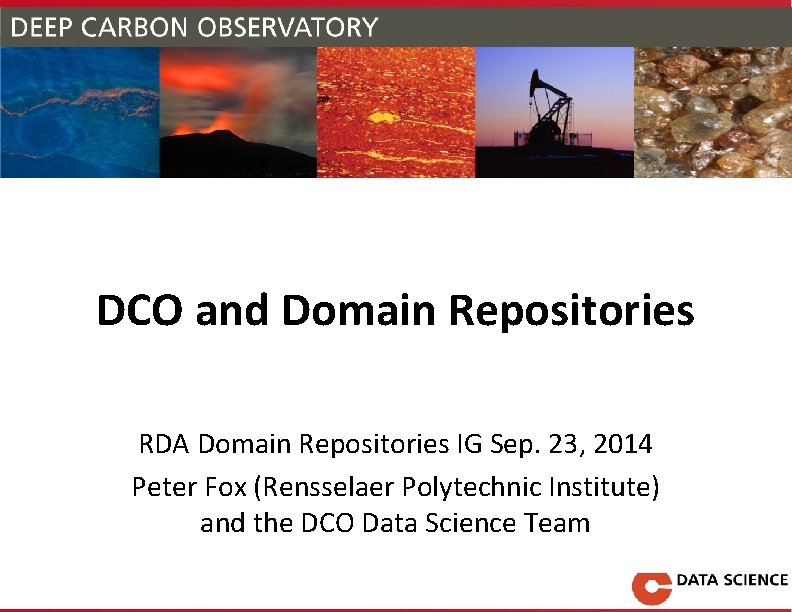 DEEP CARBON OBSERVATORY

DCO and Domain Repositories

RDA Domain Repositories IG Sep. 23, 2014
Peter Fox (Rensselaer Polytechnic Institute) and the DCO Data Science Team

DATA SCIENCE